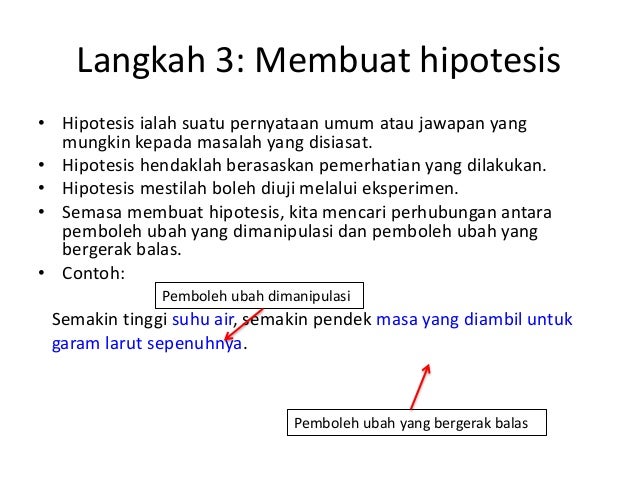 Langkah 3: Membuat hipotesis

• Hipotesis ialah suatu pernyataan umum atau jawapan yang mungkin kepada masalah yang disiasat.
• Hipotesis hendaklah berasaskan pemerhatian yang dilakukan.
• Hipotesis mestilah boleh diuji melalui eksperimen.
• Semasa membuat hipotesis, kita mencari perhubungan antara pemboleh ubah yang dimanipulasi dan pemboleh ubah yang bergerak balas.
• Contoh:

Pemboleh ubah dimanipulasi

Semakin tinggi suhu air, semakin pendek masa yang diambil untuk garam larut sepenuhnya.

Pemboleh ubah yang bergerak balas